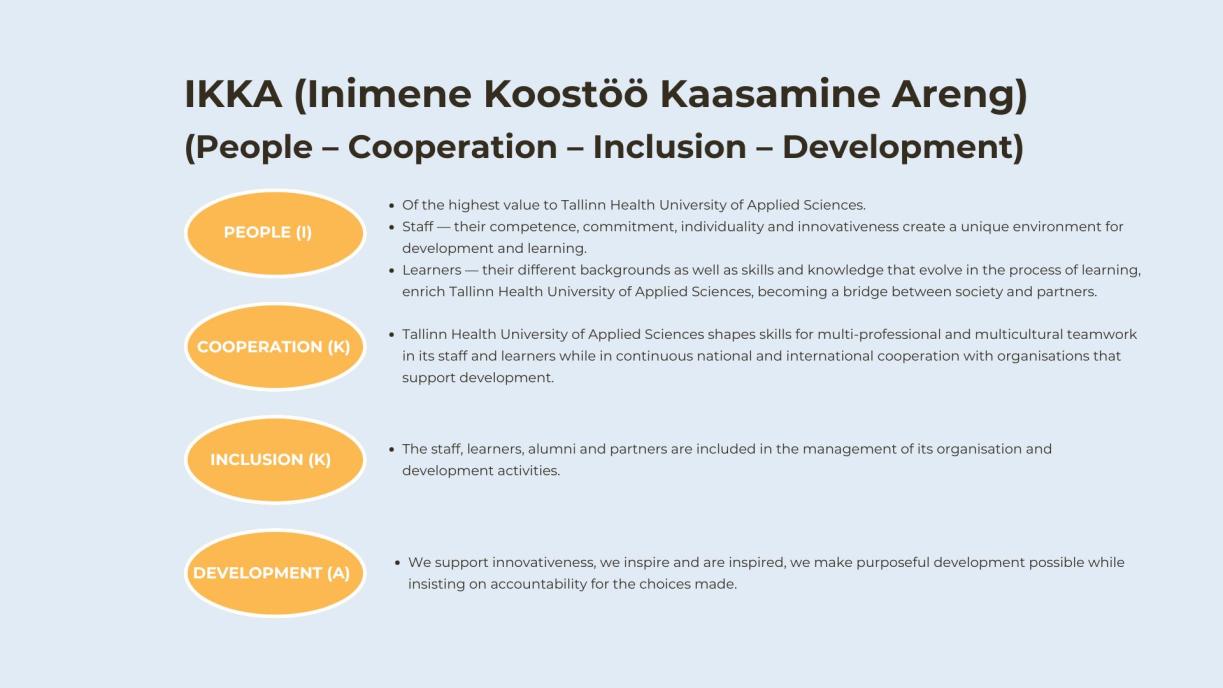 IKKA (Inimene Koostöö Kaasamine Areng)
(People – Cooperation – Inclusion – Development)

PEOPLE (I)

• Of the highest value to Tallinn Health University of Applied Sciences.
• Staff — their competence, commitment, individuality and innovativeness create a unique environment for development and learning.
• Learners — their different backgrounds as well as skills and knowledge that evolve in the process of learning, enrich Tallinn Health University of Applied Sciences, becoming a bridge between society and partners.

COOPERATION (K)

• Tallinn Health University of Applied Sciences shapes skills for multi-professional and multicultural teamwork in its staff and learners while in continuous national and international cooperation with organisations that support development.

INCLUSION (K)

• The staff, learners, alumni and partners are included in the management of its organisation and development activities.

DEVELOPMENT (A)

• We support innovativeness, we inspire and are inspired, we make purposeful development possible while insisting on accountability for the choices made.